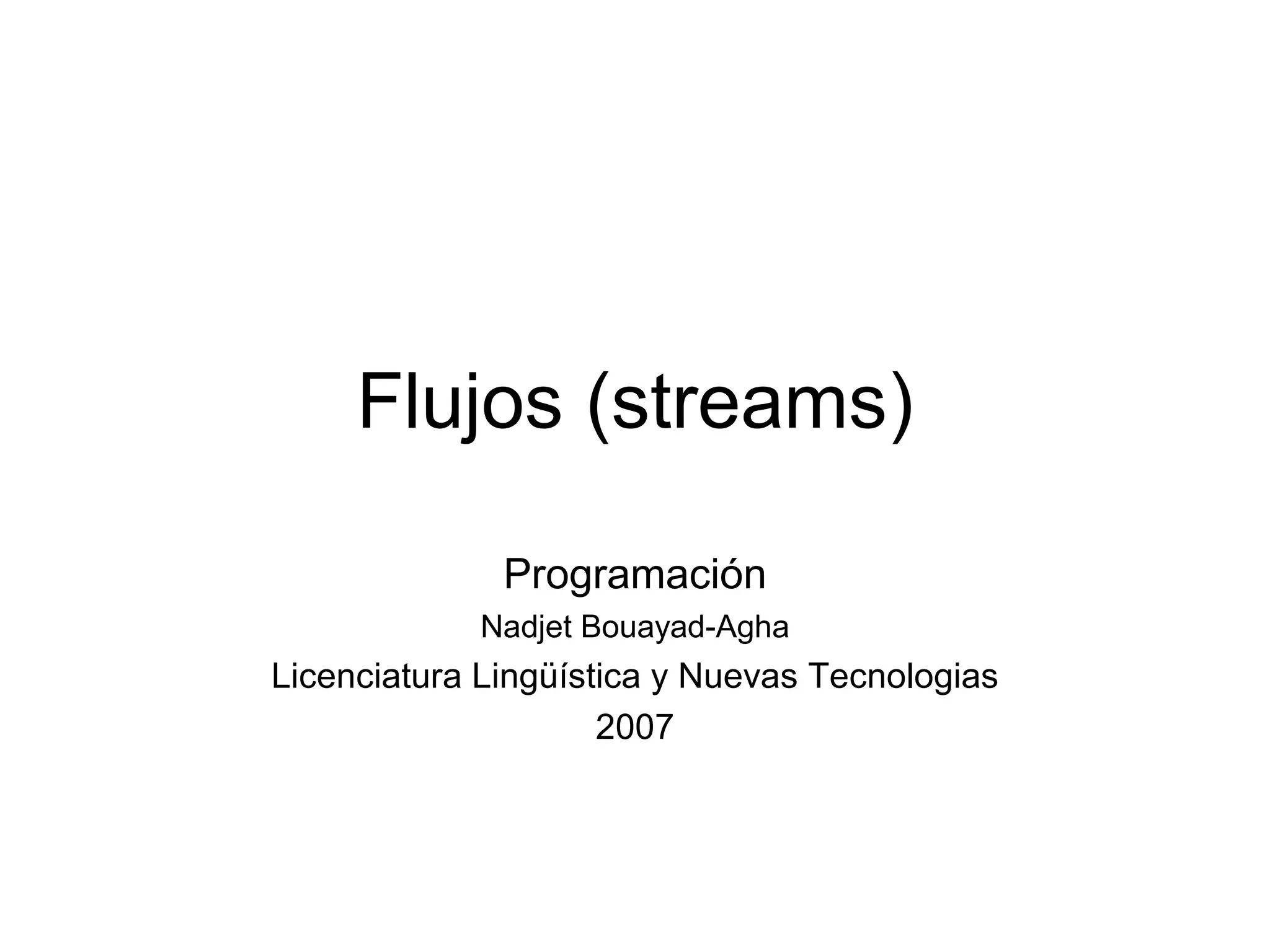 Flujos (streams)

Programación
Nadjet Bouayad-Agha
Licenciatura Lingüística y Nuevas Tecnologias
2007